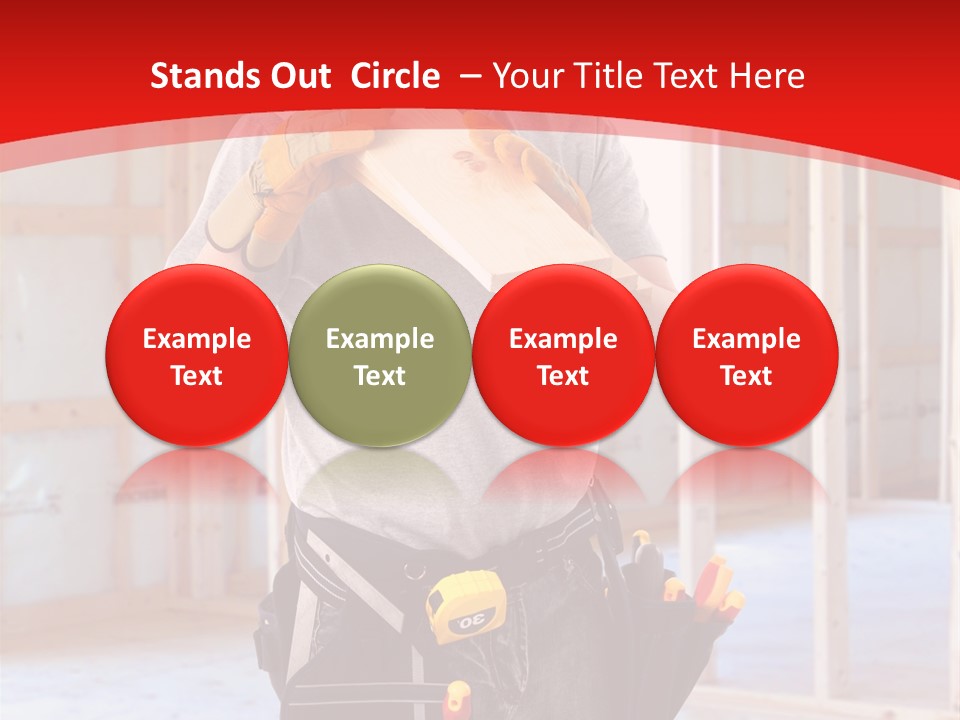 Stands Out Circle – Your Title Text Here

Example Text

Example Text

Example Text

Example Text

30